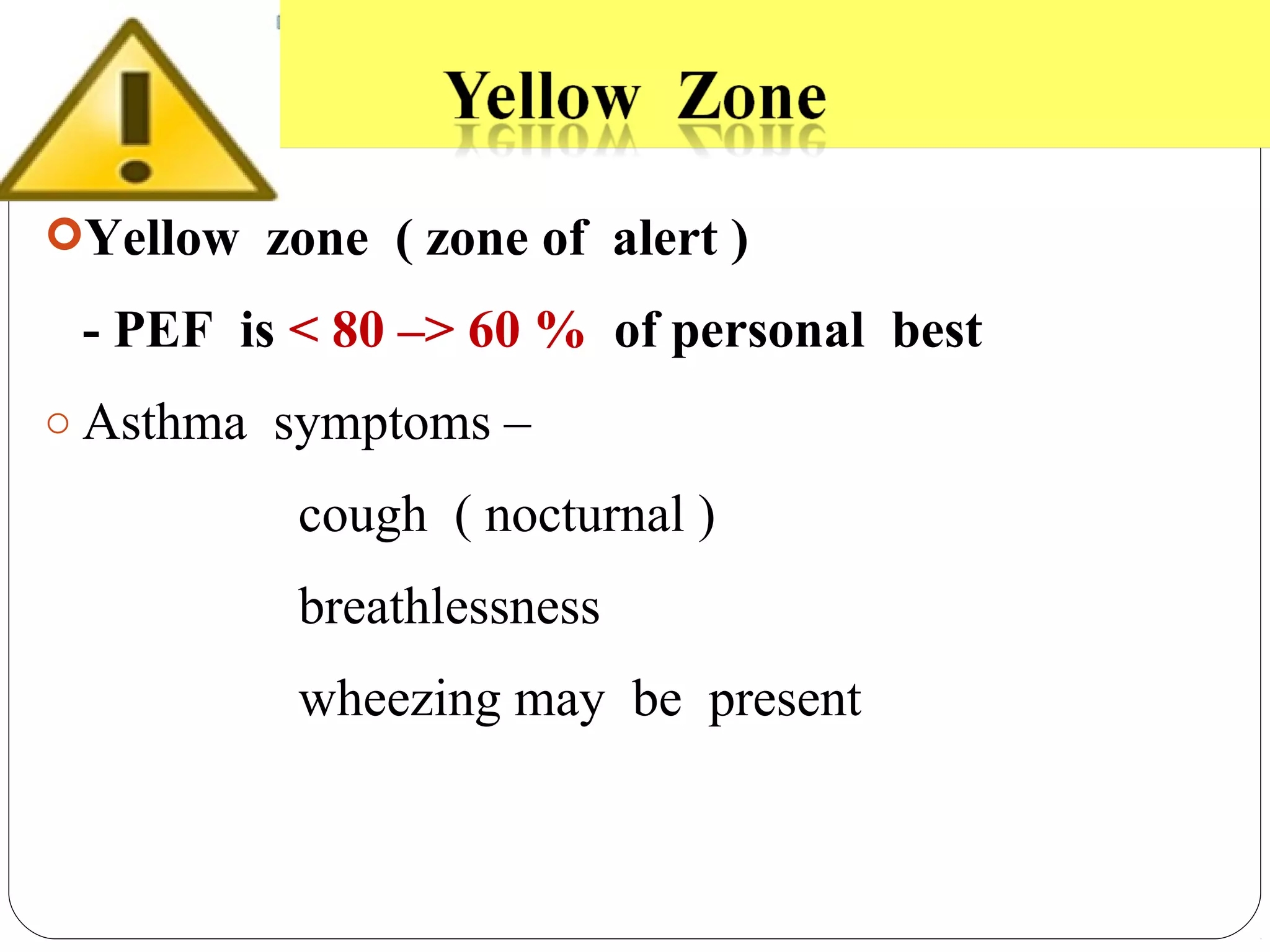 Yellow Zone

Yellow zone ( zone of alert )

- PEF is < 80 –> 60 % of personal best

Asthma symptoms –

cough ( nocturnal )

breathlessness

wheezing may be present